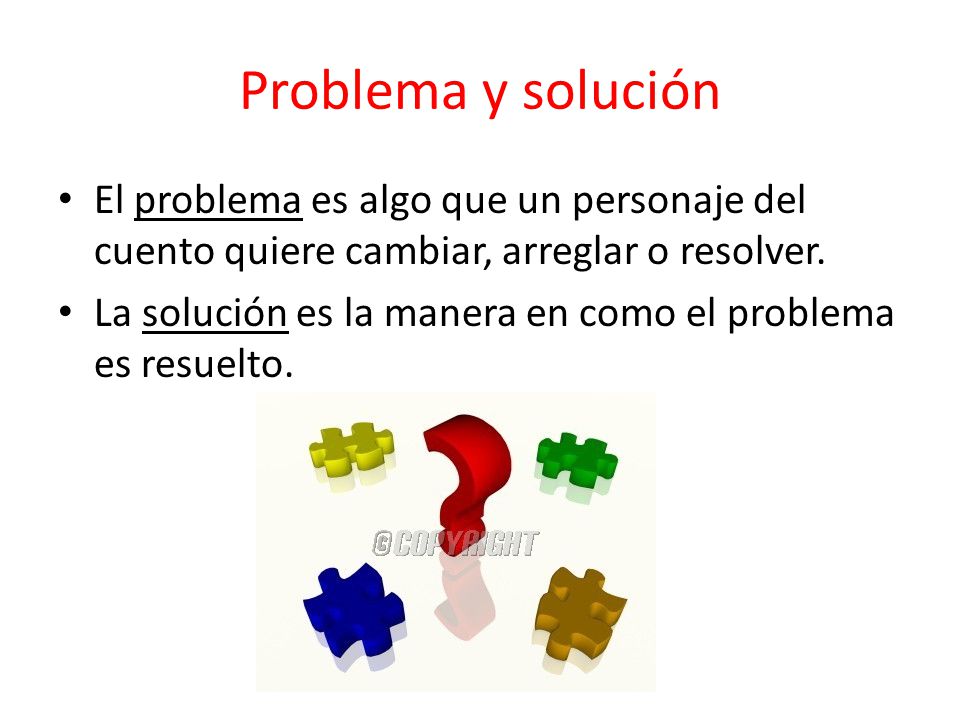 Problema y solución

• El problema es algo que un personaje del cuento quiere cambiar, arreglar o resolver.
• La solución es la manera en como el problema es resuelto.

©COPYRIGHT